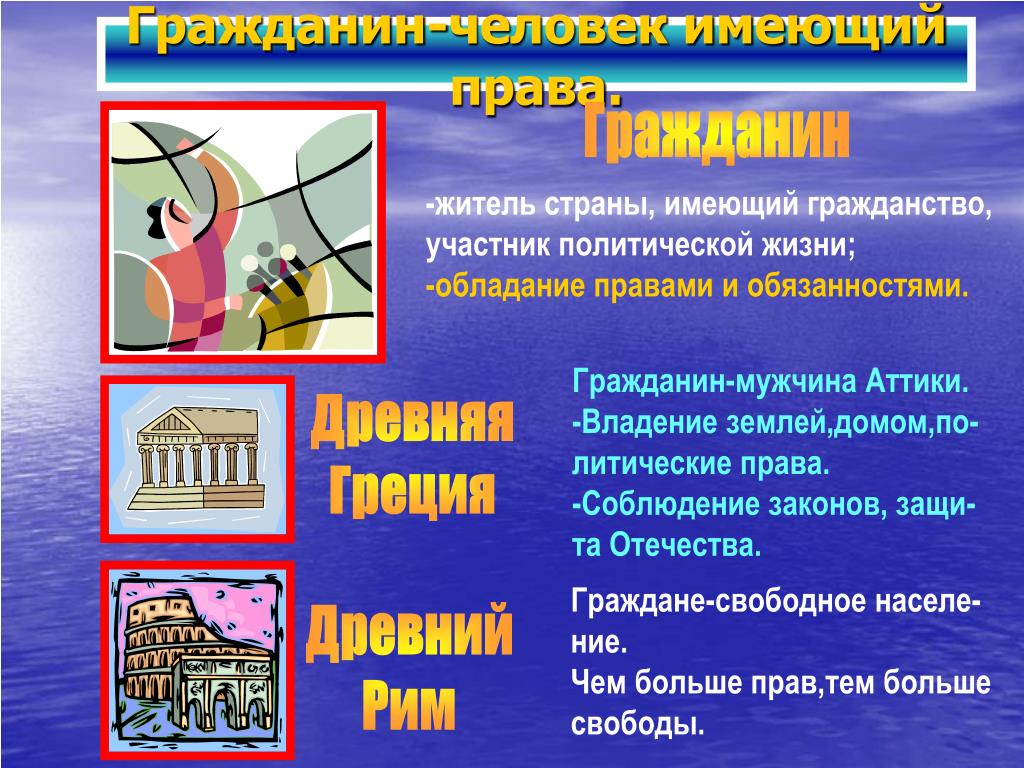 Гражданин-человек имеющий права.

Гражданин

-житель страны, имеющий гражданство, участник политической жизни;
-обладание правами и обязанностями.

Древняя Греция

Гражданин-мужчина Аттики.
-Владение землей,домом,политические права.
-Соблюдение законов, защита Отечества.

Древний Рим

Граждане-свободное население.
Чем больше прав,тем больше свободы.